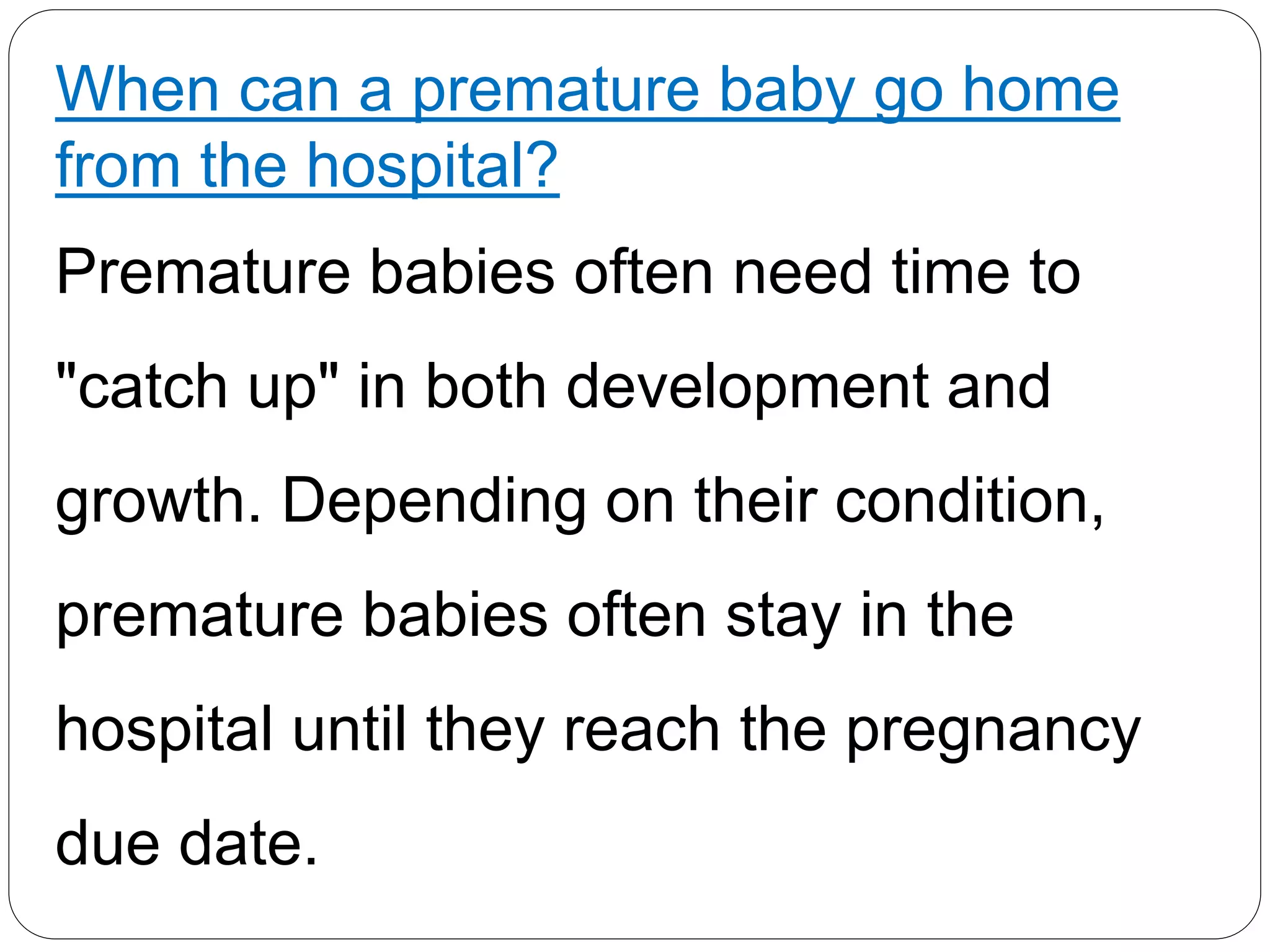 When can a premature baby go home from the hospital?

Premature babies often need time to "catch up" in both development and growth. Depending on their condition, premature babies often stay in the hospital until they reach the pregnancy due date.